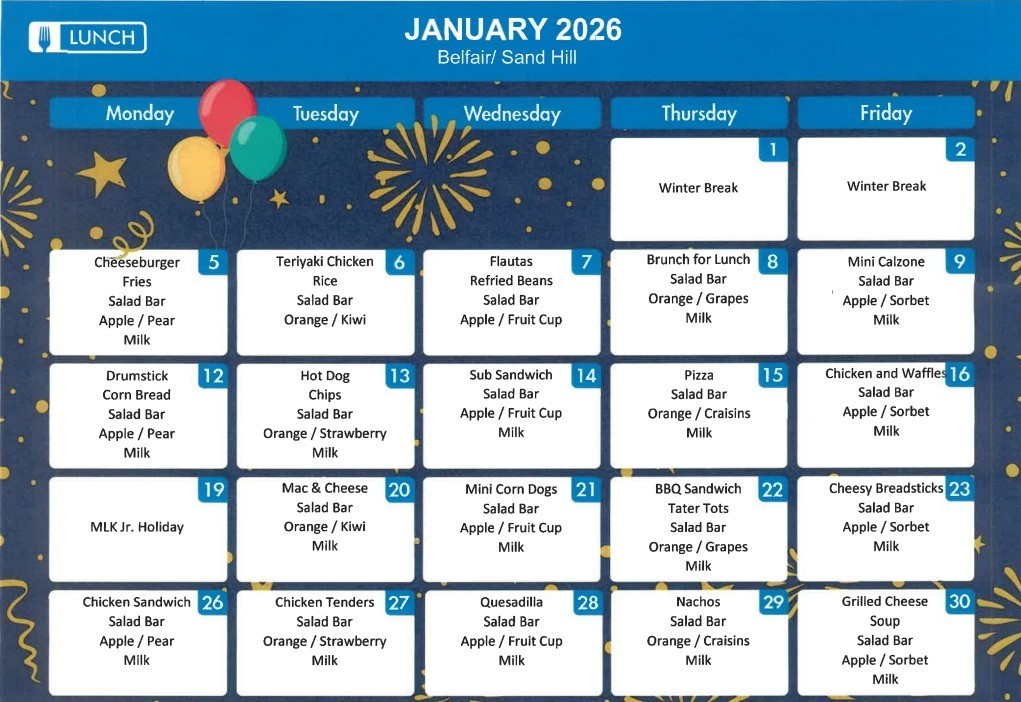 LUNCH

JANUARY 2026
Belfair/ Sand Hill

| Monday | Tuesday | Wednesday | Thursday | Friday |
|---|---|---|---|---|
| | | | 1 Winter Break | 2 Winter Break |
| 5 Cheeseburger Fries Salad Bar Apple / Pear Milk | 6 Teriyaki Chicken Rice Salad Bar Orange / Kiwi | 7 Flautas Refried Beans Salad Bar Apple / Fruit Cup | 8 Brunch for Lunch Salad Bar Orange / Grapes Milk | 9 Mini Calzone Salad Bar Apple / Sorbet Milk |
| 12 Drumstick Corn Bread Salad Bar Apple / Pear Milk | 13 Hot Dog Chips Salad Bar Orange / Strawberry Milk | 14 Sub Sandwich Salad Bar Apple / Fruit Cup Milk | 15 Pizza Salad Bar Orange / Craisins Milk | 16 Chicken and Waffles Salad Bar Apple / Sorbet Milk |
| 19 MLK Jr. Holiday | 20 Mac & Cheese Salad Bar Orange / Kiwi Milk | 21 Mini Corn Dogs Salad Bar Apple / Fruit Cup Milk | 22 BBQ Sandwich Tater Tots Salad Bar Orange / Grapes Milk | 23 Cheesy Breadsticks Salad Bar Apple / Sorbet Milk |
| 26 Chicken Sandwich Salad Bar Apple / Pear Milk | 27 Chicken Tenders Salad Bar Orange / Strawberry Milk | 28 Quesadilla Salad Bar Apple / Fruit Cup Milk | 29 Nachos Salad Bar Orange / Craisins Milk | 30 Grilled Cheese Soup Salad Bar Apple / Sorbet Milk |